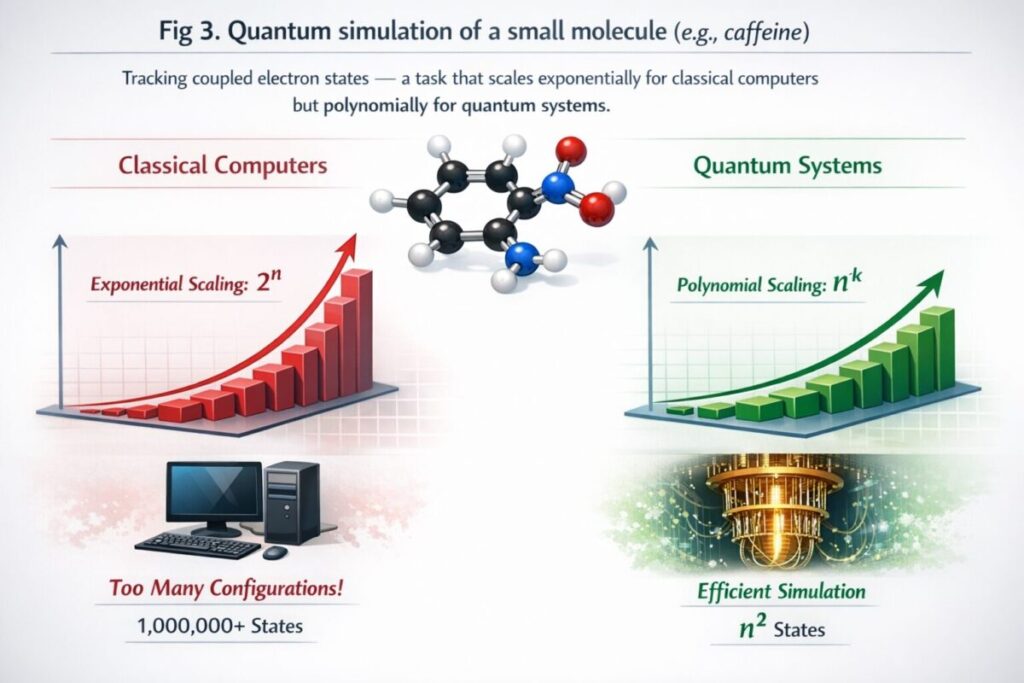 Fig 3. Quantum simulation of a small molecule (e.g., caffeine)

Tracking coupled electron states — a task that scales exponentially for classical computers but polynomially for quantum systems.

Classical Computers

Exponential Scaling: $2^n$

Too Many Configurations!

1,000,000+ States

Quantum Systems

Polynomial Scaling: $n^k$

Efficient Simulation

$n^2$ States